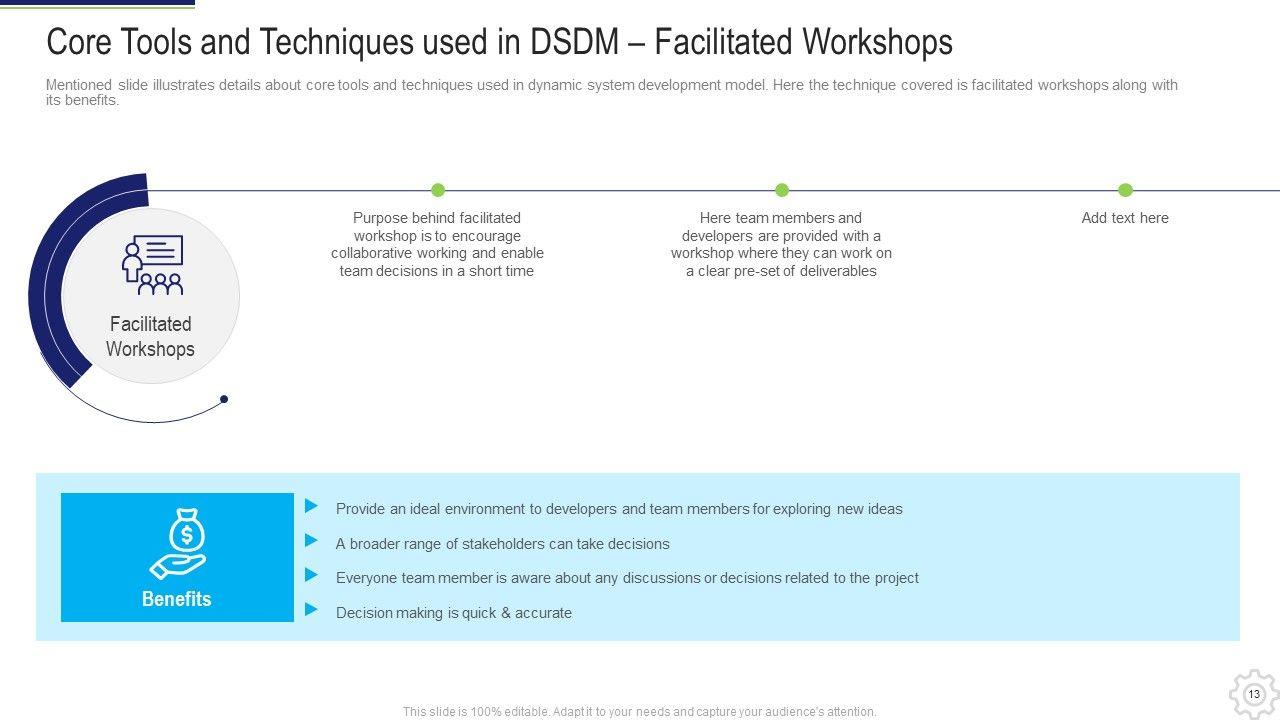 Core Tools and Techniques used in DSDM – Facilitated Workshops

Mentioned slide illustrates details about core tools and techniques used in dynamic system development model. Here the technique covered is facilitated workshops along with its benefits.

Facilitated Workshops

Purpose behind facilitated workshop is to encourage collaborative working and enable team decisions in a short time

Here team members and developers are provided with a workshop where they can work on a clear pre-set of deliverables

Add text here

Benefits

Provide an ideal environment to developers and team members for exploring new ideas

A broader range of stakeholders can take decisions

Everyone team member is aware about any discussions or decisions related to the project

Decision making is quick & accurate

This slide is 100% editable. Adapt it to your needs and capture your audience's attention.

13